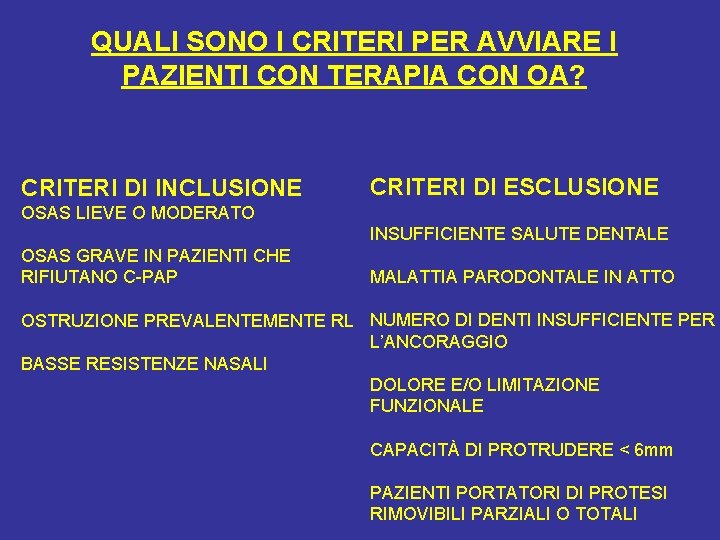 QUALI SONO I CRITERI PER AVVIARE I PAZIENTI CON TERAPIA CON OA?

CRITERI DI INCLUSIONE
OSAS LIEVE O MODERATO

OSAS GRAVE IN PAZIENTI CHE RIFIUTANO C-PAP

OSTRUZIONE PREVALENTEMENTE RL

BASSE RESISTENZE NASALI

CRITERI DI ESCLUSIONE

INSUFFICIENTE SALUTE DENTALE

MALATTIA PARODONTALE IN ATTO

NUMERO DI DENTI INSUFFICIENTE PER L'ANCORAGGIO

DOLORE E/O LIMITAZIONE FUNZIONALE

CAPACITÀ DI PROTRUDERE < 6mm

PAZIENTI PORTATORI DI PROTESI RIMOVIBILI PARZIALI O TOTALI